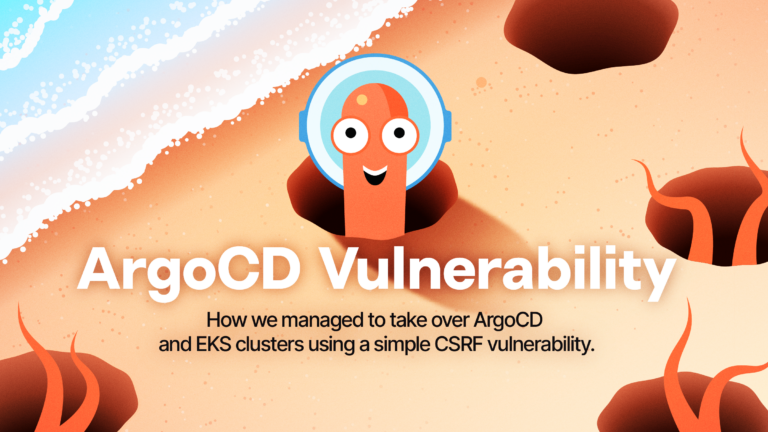 ArgoCD Vulnerability

How we managed to take over ArgoCD and EKS clusters using a simple CSRF vulnerability.